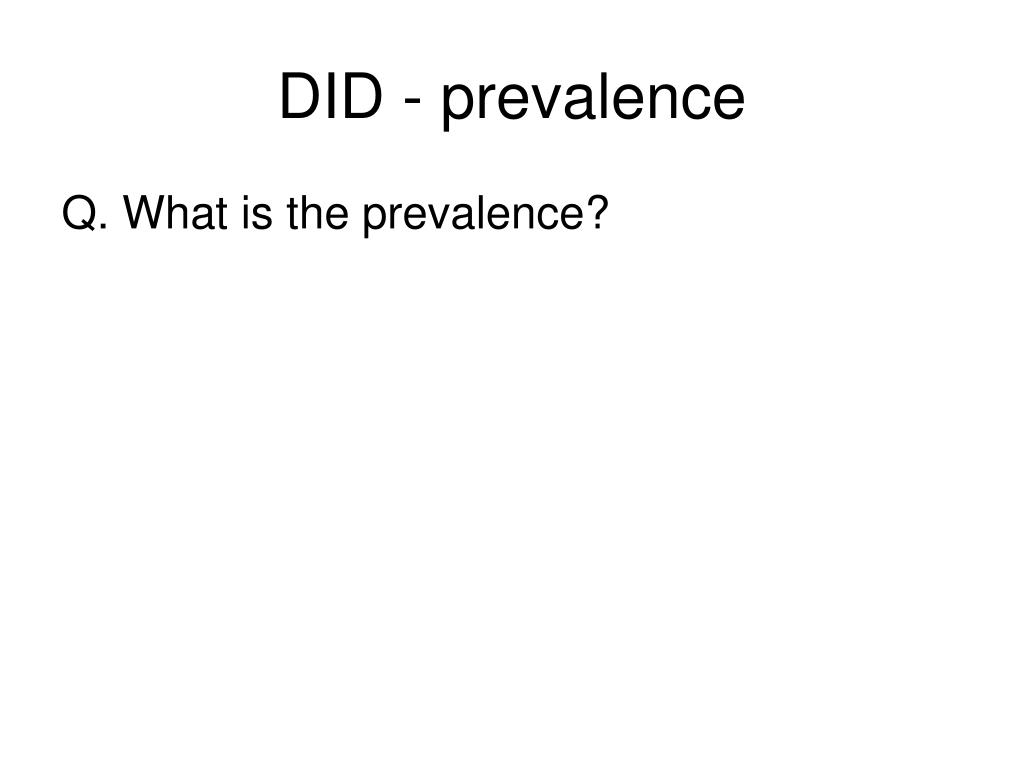 DID - prevalence

Q. What is the prevalence?